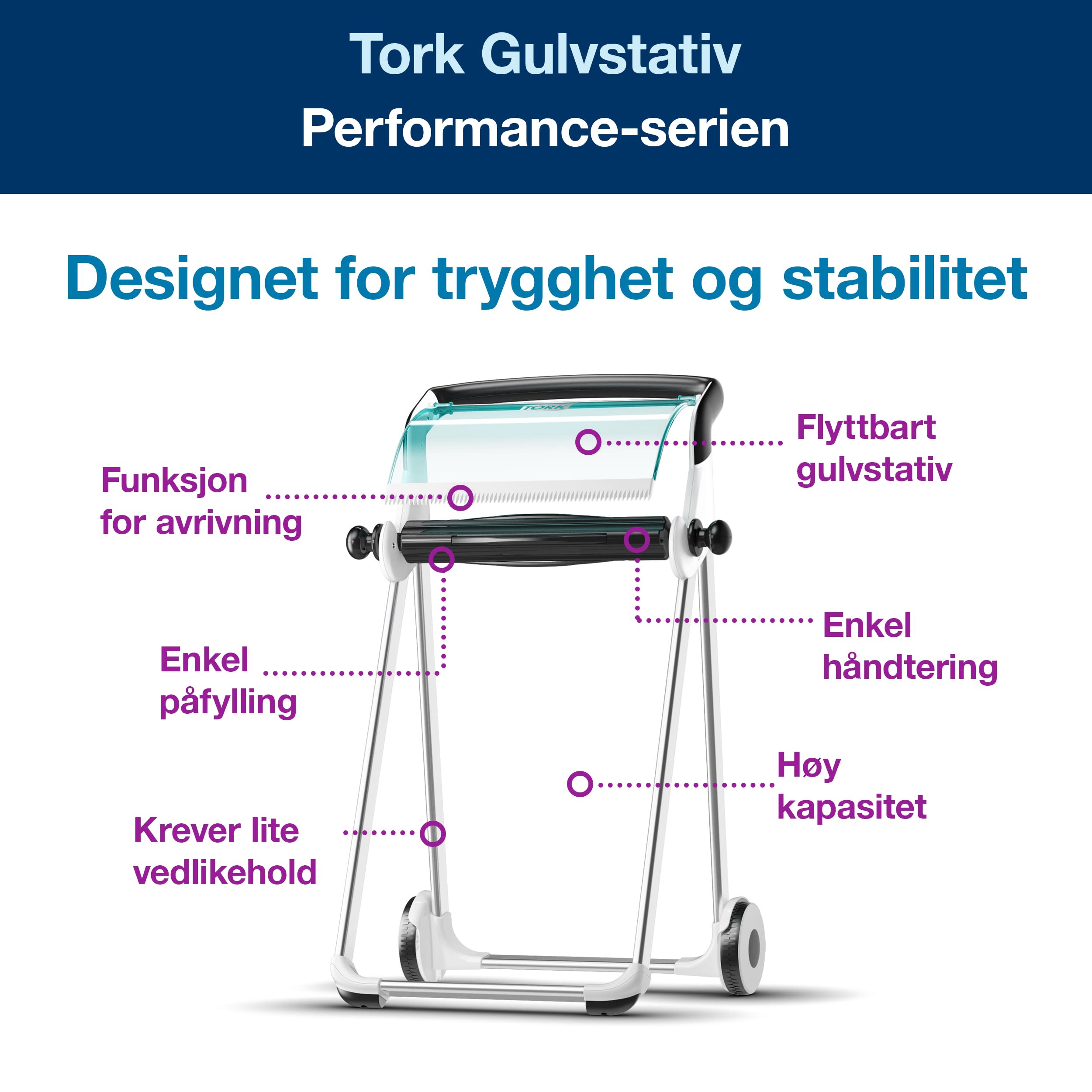 Tork Gulvstativ
Performance-serien

Designet for trygghet og stabilitet

TORK

Flyttbart gulvstativ

Funksjon for avrivning

Enkel håndtering

Enkel påfylling

Høy kapasitet

Krever lite vedlikehold